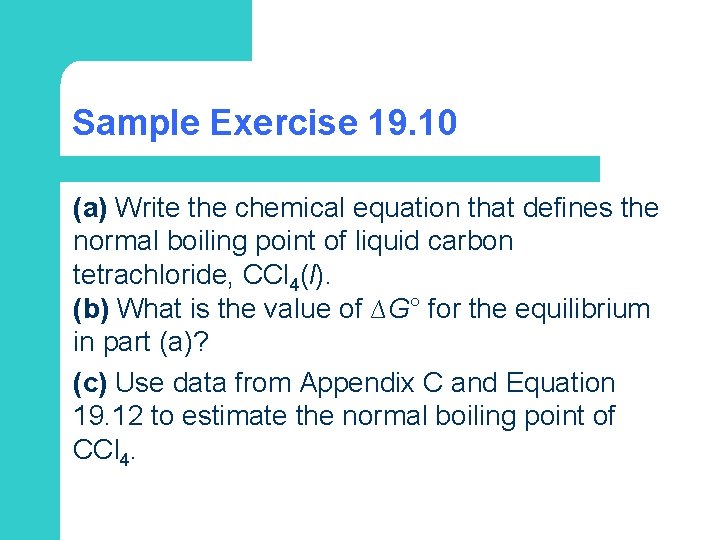 Sample Exercise 19.10

(a) Write the chemical equation that defines the normal boiling point of liquid carbon tetrachloride, $CCl_4(l)$.
(b) What is the value of $\Delta G°$ for the equilibrium in part (a)?

(c) Use data from Appendix C and Equation 19.12 to estimate the normal boiling point of $CCl_4$.